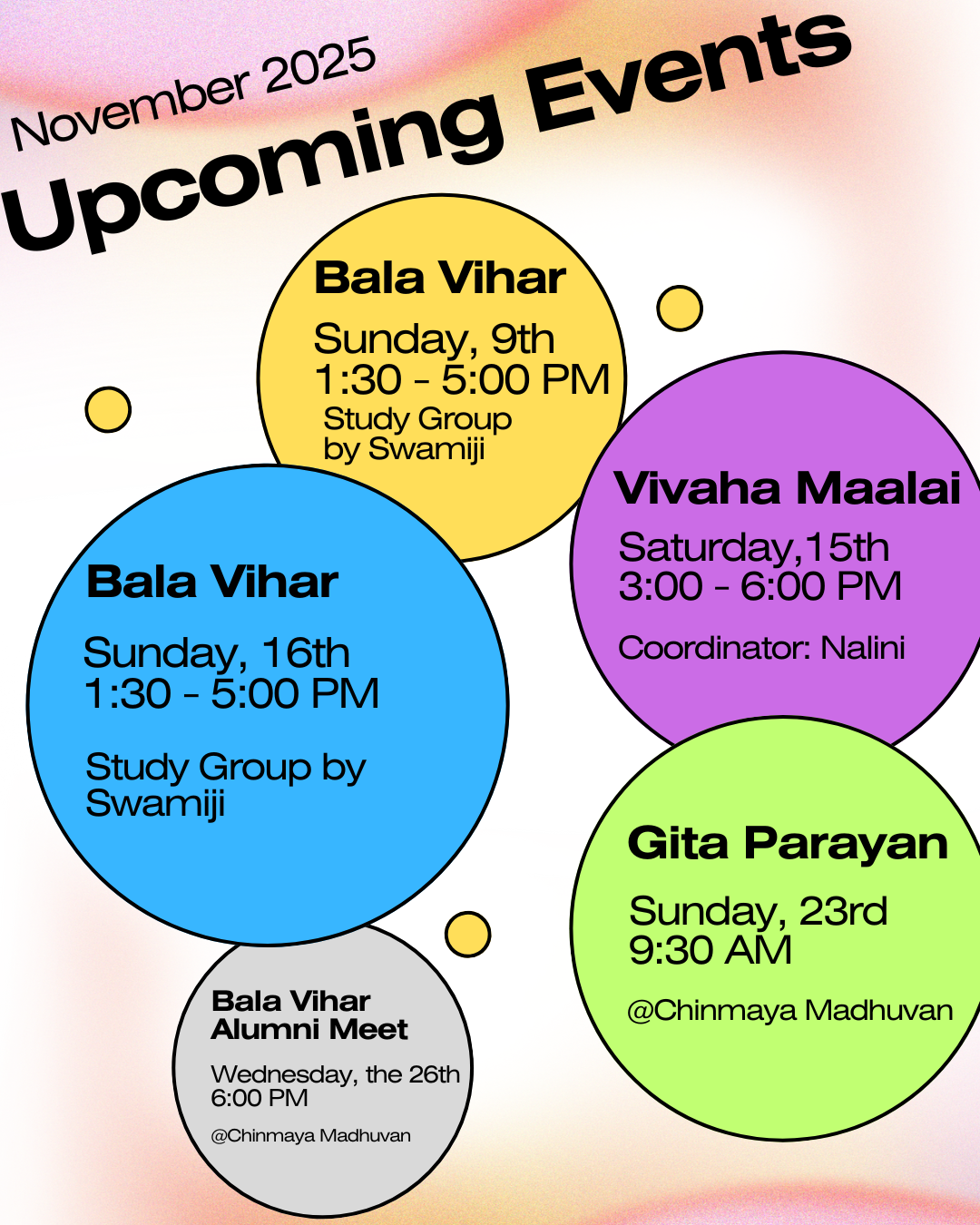 November 2025

Upcoming Events

Bala Vihar

Sunday, 9th
1:30 - 5:00 PM

Study Group by Swamiji

Vivaha Maalai

Saturday,15th
3:00 - 6:00 PM

Coordinator: Nalini

Bala Vihar

Sunday, 16th
1:30 - 5:00 PM

Study Group by Swamiji

Gita Parayan

Sunday, 23rd
9:30 AM

@Chinmaya Madhuvan

Bala Vihar Alumni Meet

Wednesday, the 26th
6:00 PM

@Chinmaya Madhuvan